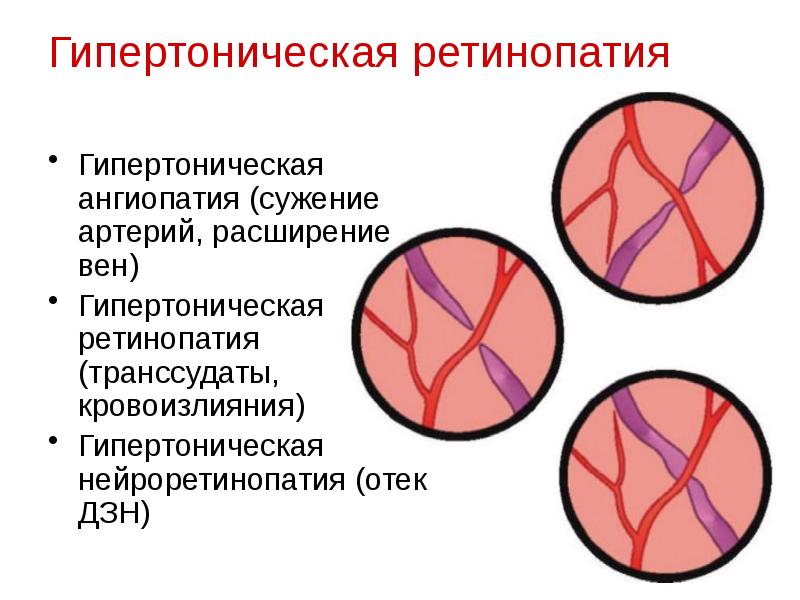 Гипертоническая ретинопатия

• Гипертоническая ангиопатия (сужение артерий, расширение вен)
• Гипертоническая ретинопатия (транссудаты, кровоизлияния)
• Гипертоническая нейроретинопатия (отек ДЗН)